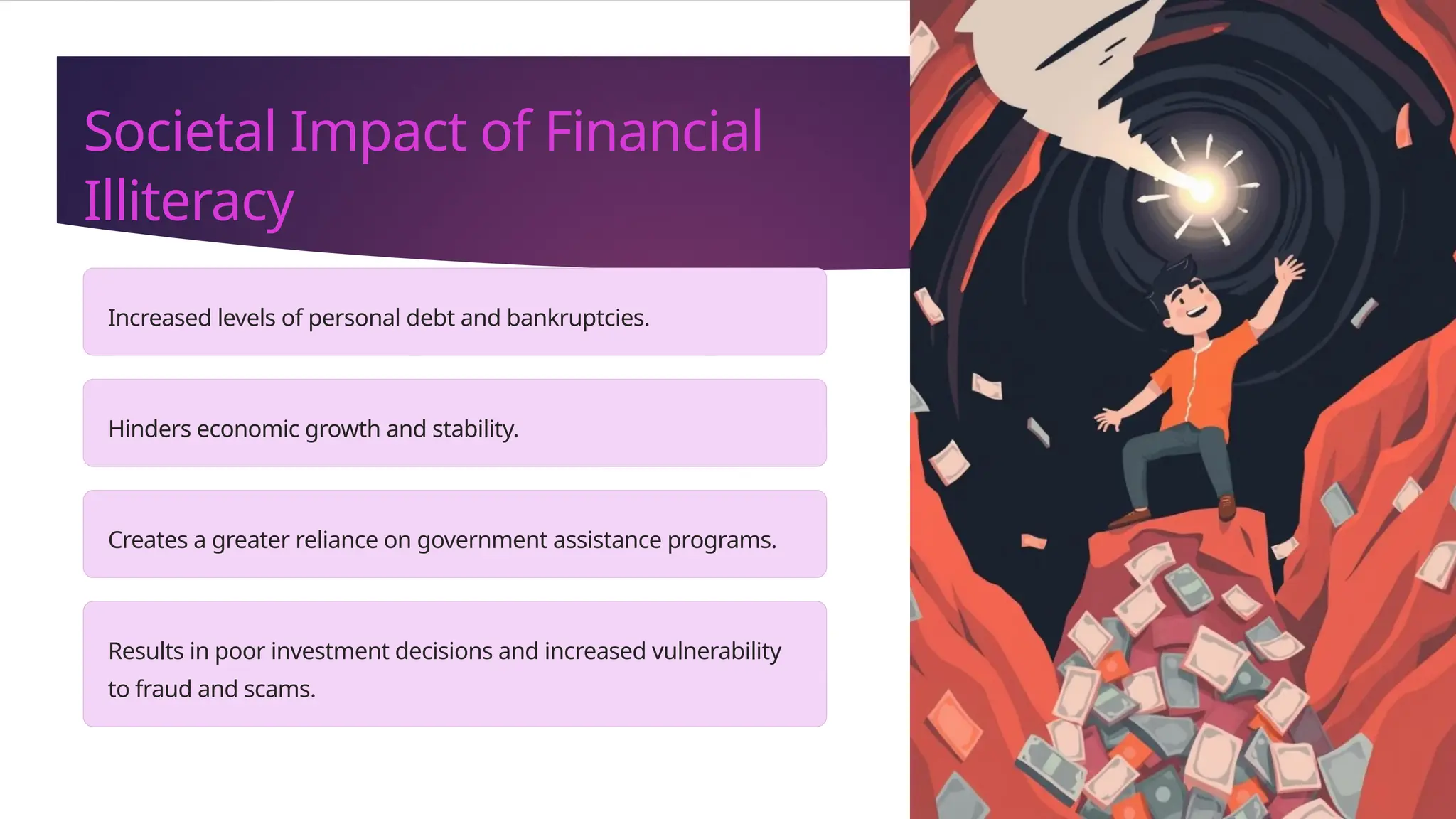 Societal Impact of Financial Illiteracy

Increased levels of personal debt and bankruptcies.

Hinders economic growth and stability.

Creates a greater reliance on government assistance programs.

Results in poor investment decisions and increased vulnerability to fraud and scams.